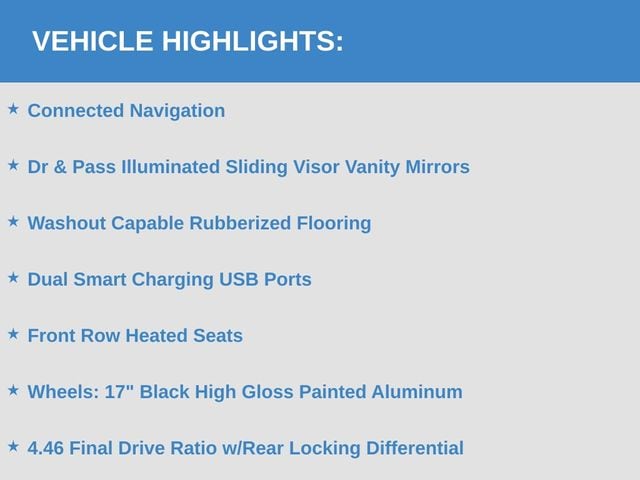 VEHICLE HIGHLIGHTS:

★ Connected Navigation

★ Dr & Pass Illuminated Sliding Visor Vanity Mirrors

★ Washout Capable Rubberized Flooring

★ Dual Smart Charging USB Ports

★ Front Row Heated Seats

★ Wheels: 17" Black High Gloss Painted Aluminum

★ 4.46 Final Drive Ratio w/Rear Locking Differential